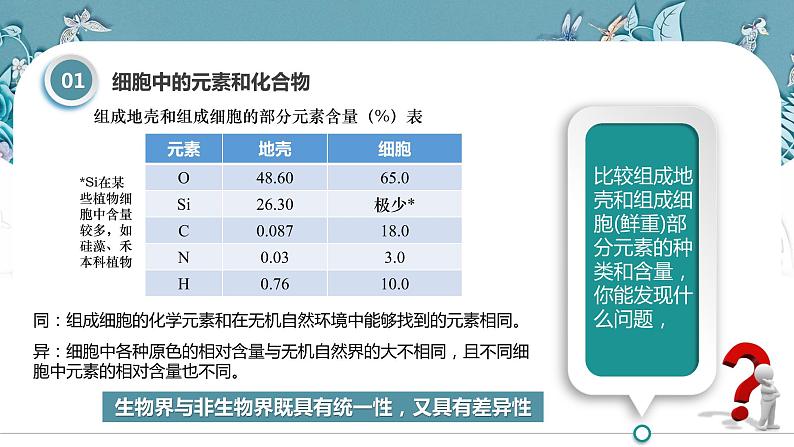 01 细胞中的元素和化合物

组成地壳和组成细胞的部分元素含量（%）表

*Si在某些植物细胞中含量较多，如硅藻、禾本科植物

| 元素 | 地壳 | 细胞 |
|---|---|---|
| O | 48.60 | 65.0 |
| Si | 26.30 | 极少* |
| C | 0.087 | 18.0 |
| N | 0.03 | 3.0 |
| H | 0.76 | 10.0 |

同：组成细胞的化学元素和在无机自然环境中能够找到的元素相同。

异：细胞中各种原色的相对含量与无机自然界的大不相同，且不同细胞中元素的相对含量也不同。

生物界与非生物界既具有统一性，又具有差异性

比较组成地壳和组成细胞(鲜重)部分元素的种类和含量，你能发现什么问题，